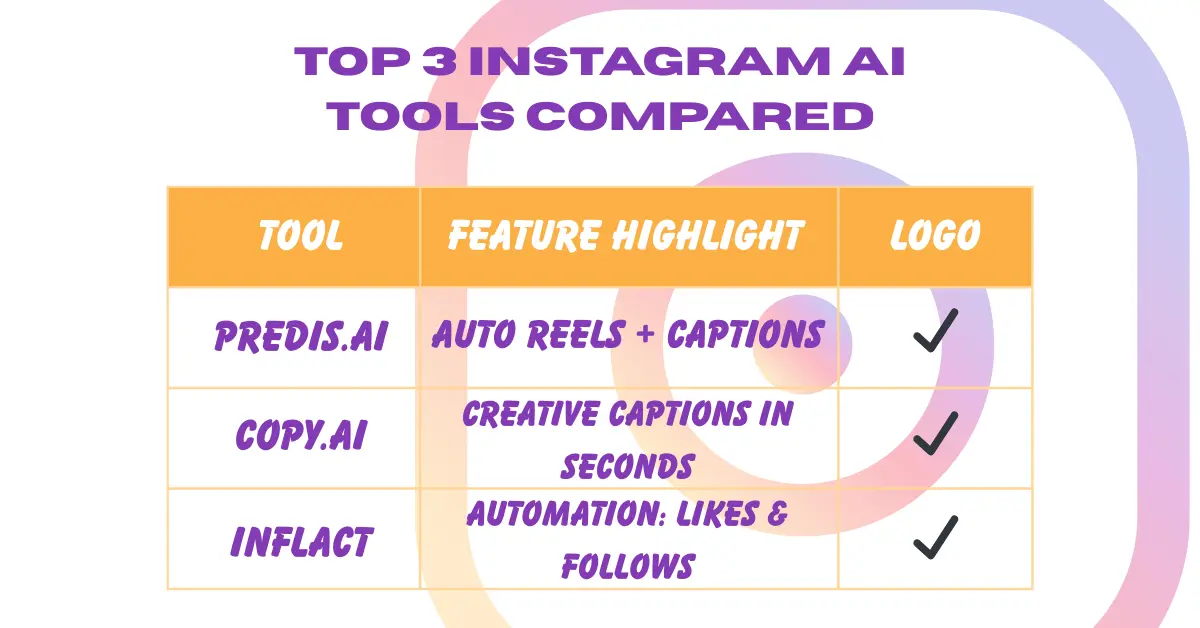 TOP 3 INSTAGRAM AI TOOLS COMPARED

| TOOL | FEATURE HIGHLIGHT | LOGO |
|---|---|---|
| PREDIS.AI | AUTO REELS + CAPTIONS | ✓ |
| COPY.AI | CREATIVE CAPTIONS IN SECONDS | ✓ |
| INFLACT | AUTOMATION: LIKES & FOLLOWS | ✓ |